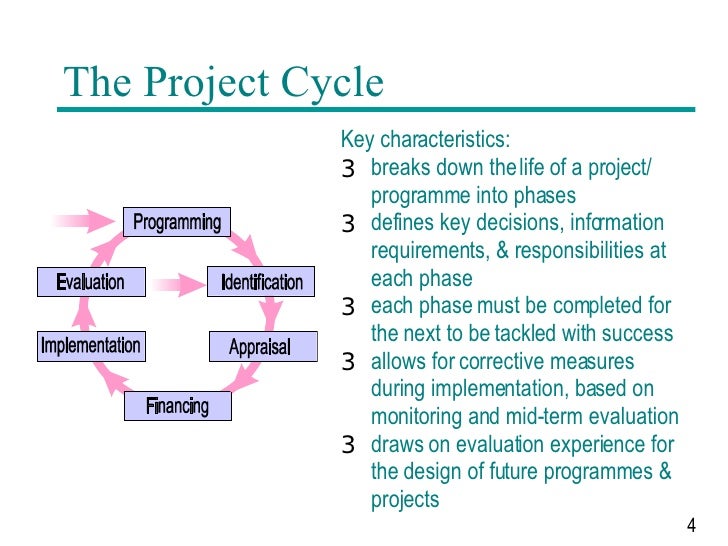 The Project Cycle

Programming

Identification

Appraisal

Financing

Implementation

Evaluation

Key characteristics:

3 breaks down the life of a project/ programme into phases

3 defines key decisions, information requirements, & responsibilities at each phase

3 each phase must be completed for the next to be tackled with success

3 allows for corrective measures during implementation, based on monitoring and mid-term evaluation

3 draws on evaluation experience for the design of future programmes & projects

4